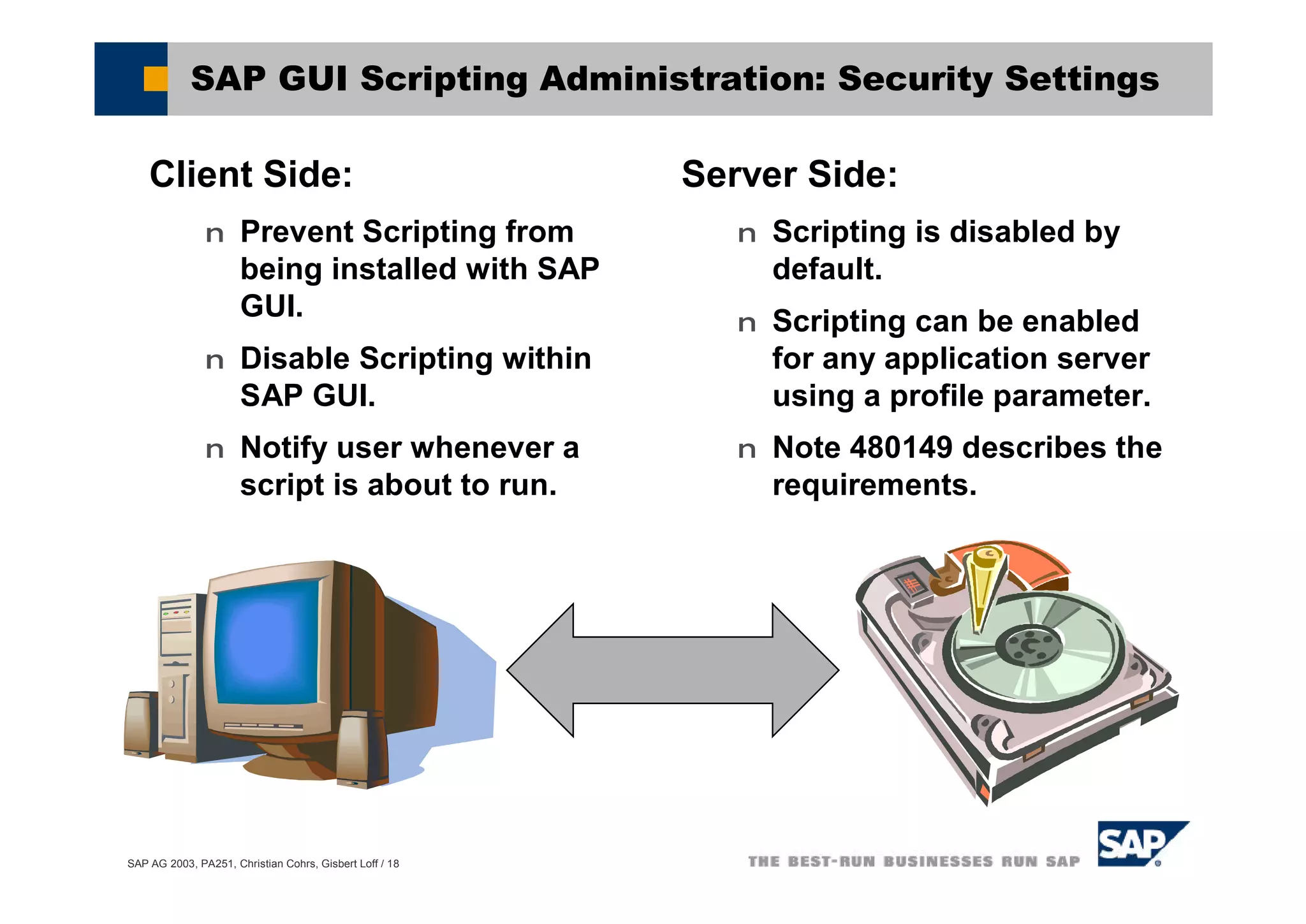 SAP GUI Scripting Administration: Security Settings

Client Side:

n Prevent Scripting from being installed with SAP GUI.

n Disable Scripting within SAP GUI.

n Notify user whenever a script is about to run.

Server Side:

n Scripting is disabled by default.

n Scripting can be enabled for any application server using a profile parameter.

n Note 480149 describes the requirements.

SAP AG 2003, PA251, Christian Cohrs, Gisbert Loff / 18

THE BEST-RUN BUSINESSES RUN SAP

SAP